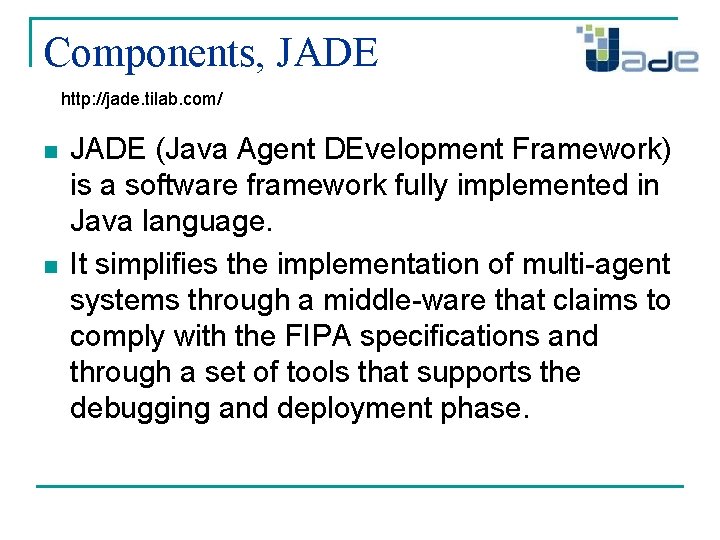 Components, JADE

Jade

http://jade.tilab.com/

JADE (Java Agent DEvelopment Framework) is a software framework fully implemented in Java language.

It simplifies the implementation of multi-agent systems through a middle-ware that claims to comply with the FIPA specifications and through a set of tools that supports the debugging and deployment phase.